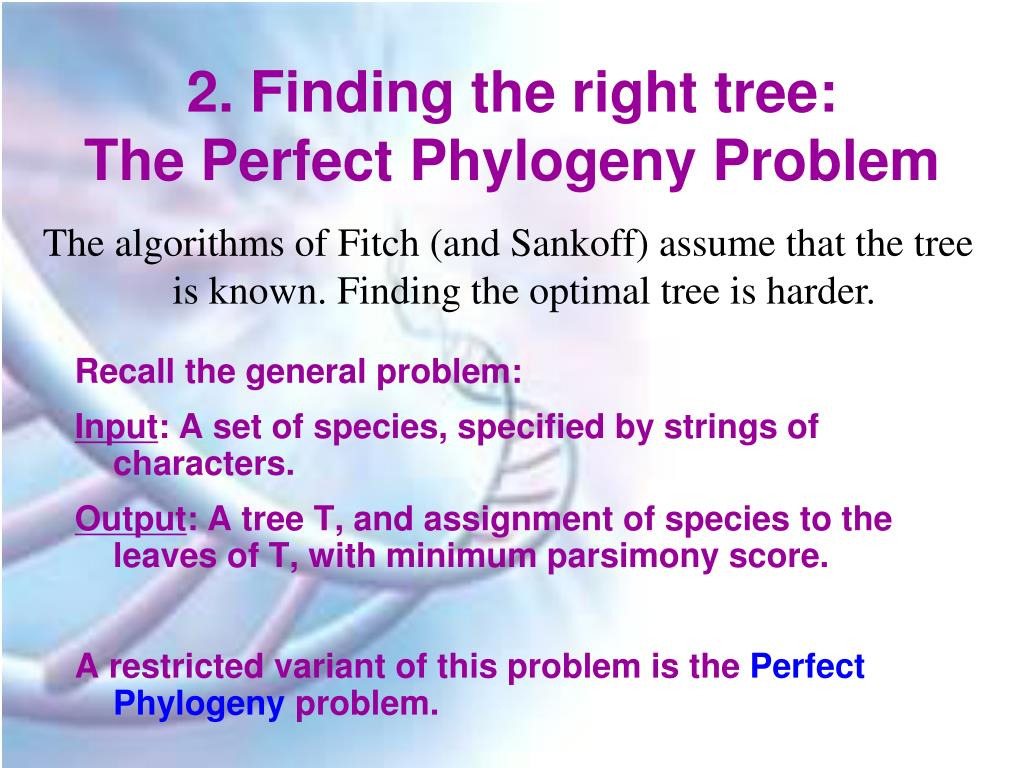 2. Finding the right tree:
The Perfect Phylogeny Problem

The algorithms of Fitch (and Sankoff) assume that the tree is known. Finding the optimal tree is harder.

Recall the general problem:

Input: A set of species, specified by strings of characters.

Output: A tree T, and assignment of species to the leaves of T, with minimum parsimony score.

A restricted variant of this problem is the Perfect Phylogeny problem.